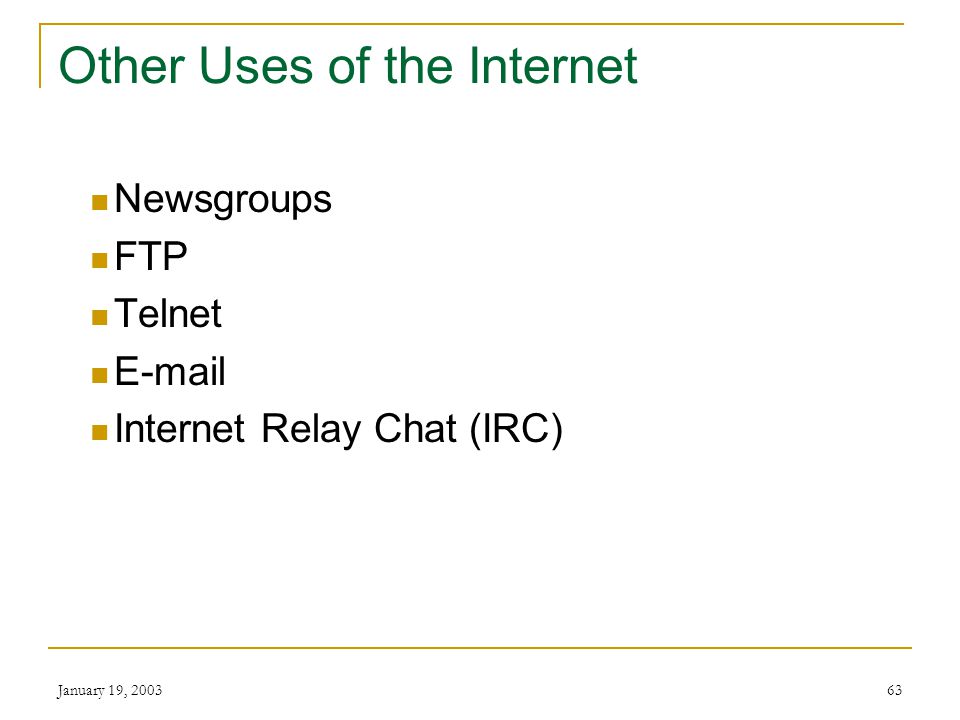 Other Uses of the Internet

- Newsgroups
- FTP
- Telnet
- E-mail
- Internet Relay Chat (IRC)

January 19, 2003

63